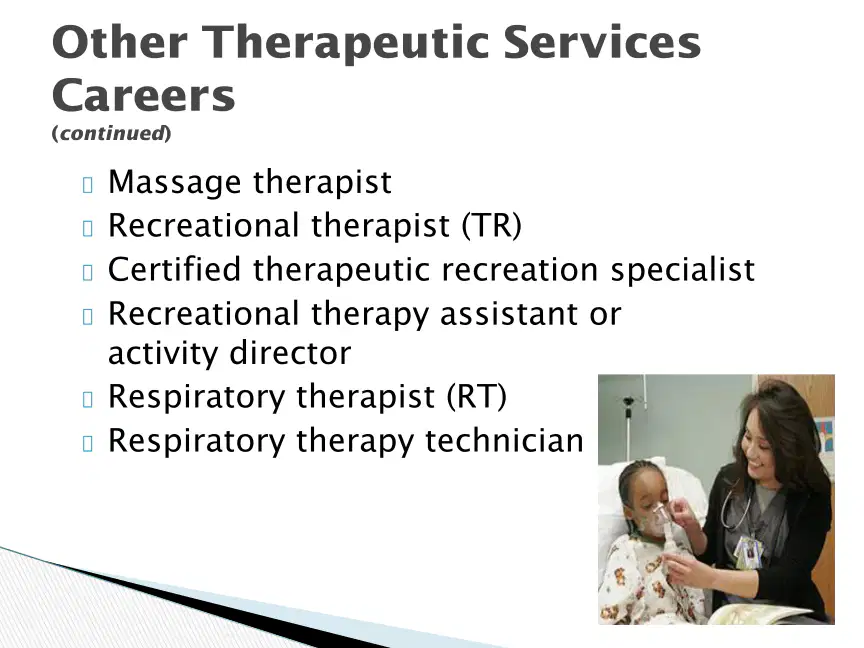 Other Therapeutic Services Careers
(continued)

- Massage therapist
- Recreational therapist (TR)
- Certified therapeutic recreation specialist
- Recreational therapy assistant or activity director
- Respiratory therapist (RT)
- Respiratory therapy technician